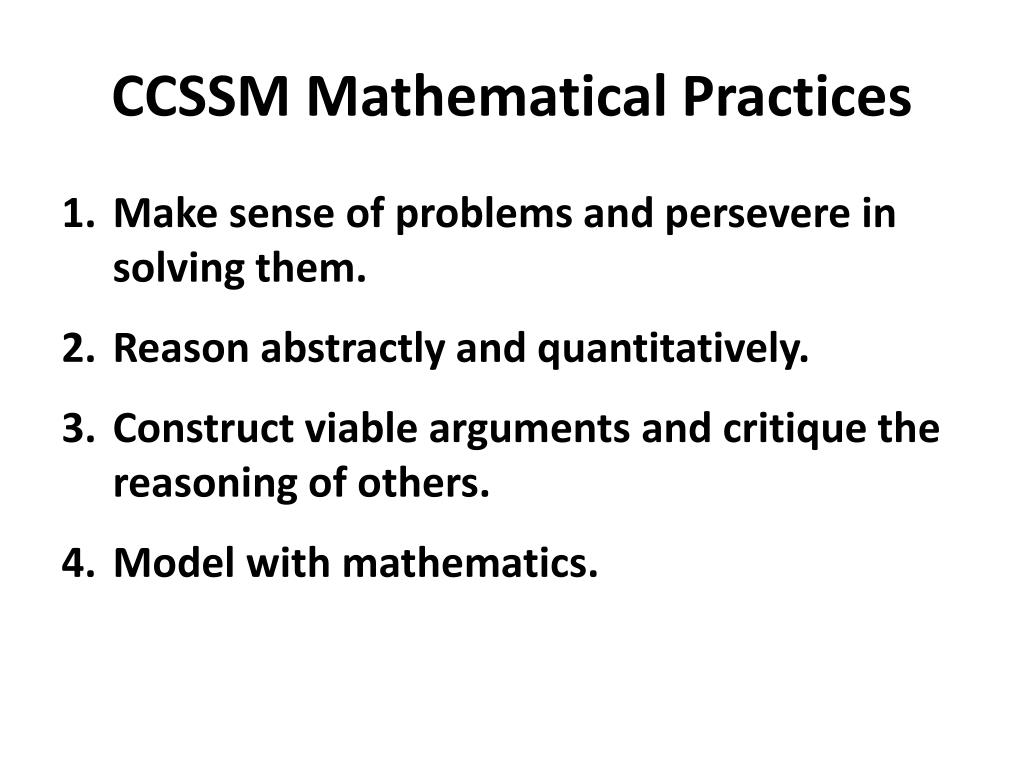 CCSSM Mathematical Practices

1. Make sense of problems and persevere in solving them.
2. Reason abstractly and quantitatively.
3. Construct viable arguments and critique the reasoning of others.
4. Model with mathematics.